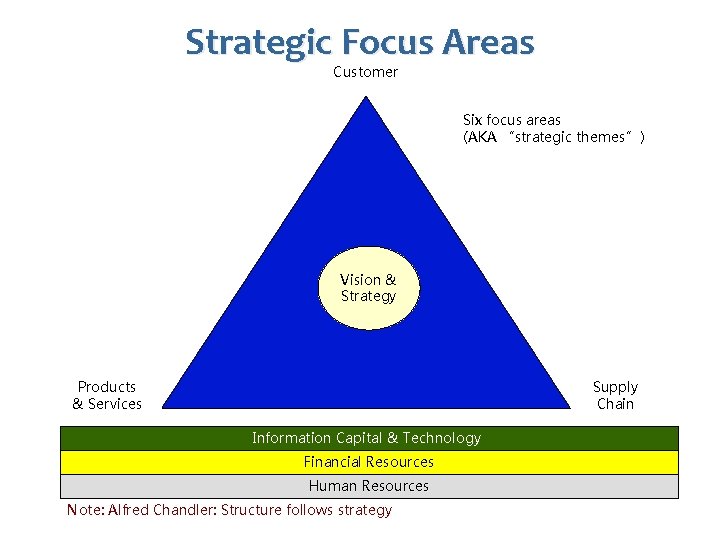 Strategic Focus Areas

Customer

Six focus areas
(AKA "strategic themes")

Vision & Strategy

Products & Services

Supply Chain

Information Capital & Technology

Financial Resources

Human Resources

Note: Alfred Chandler: Structure follows strategy